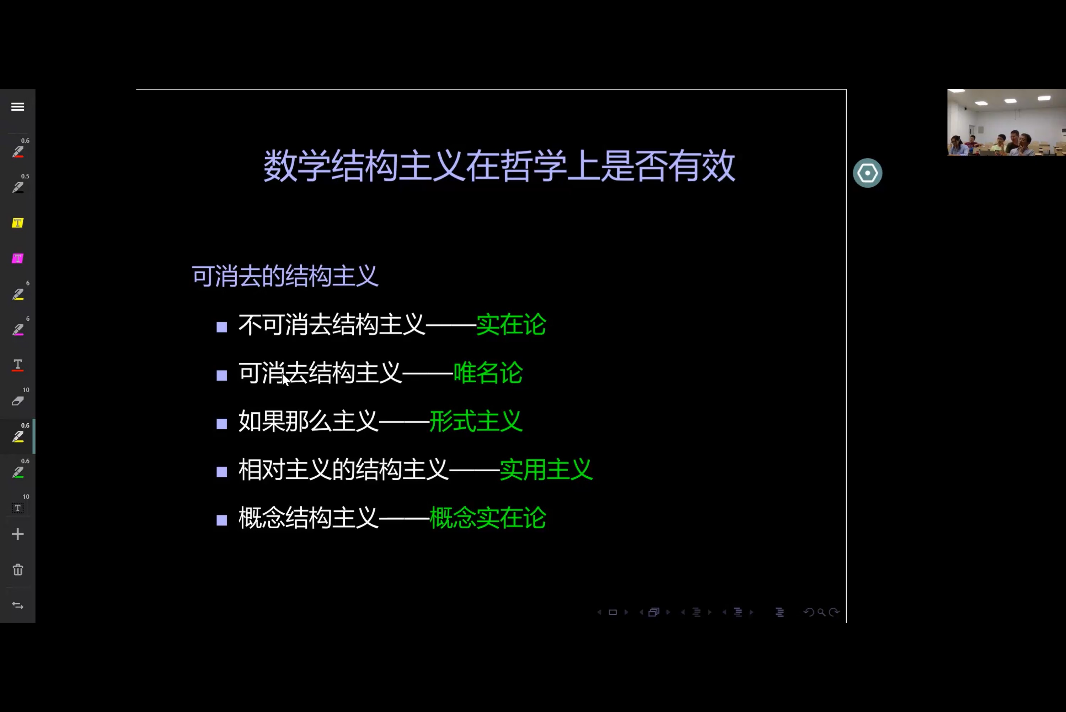 数学结构主义在哲学上是否有效

可消去的结构主义

■ 不可消去结构主义——实在论
■ 可消去结构主义——唯名论
■ 如果那么主义——形式主义
■ 相对主义的结构主义——实用主义
■ 概念结构主义——概念实在论